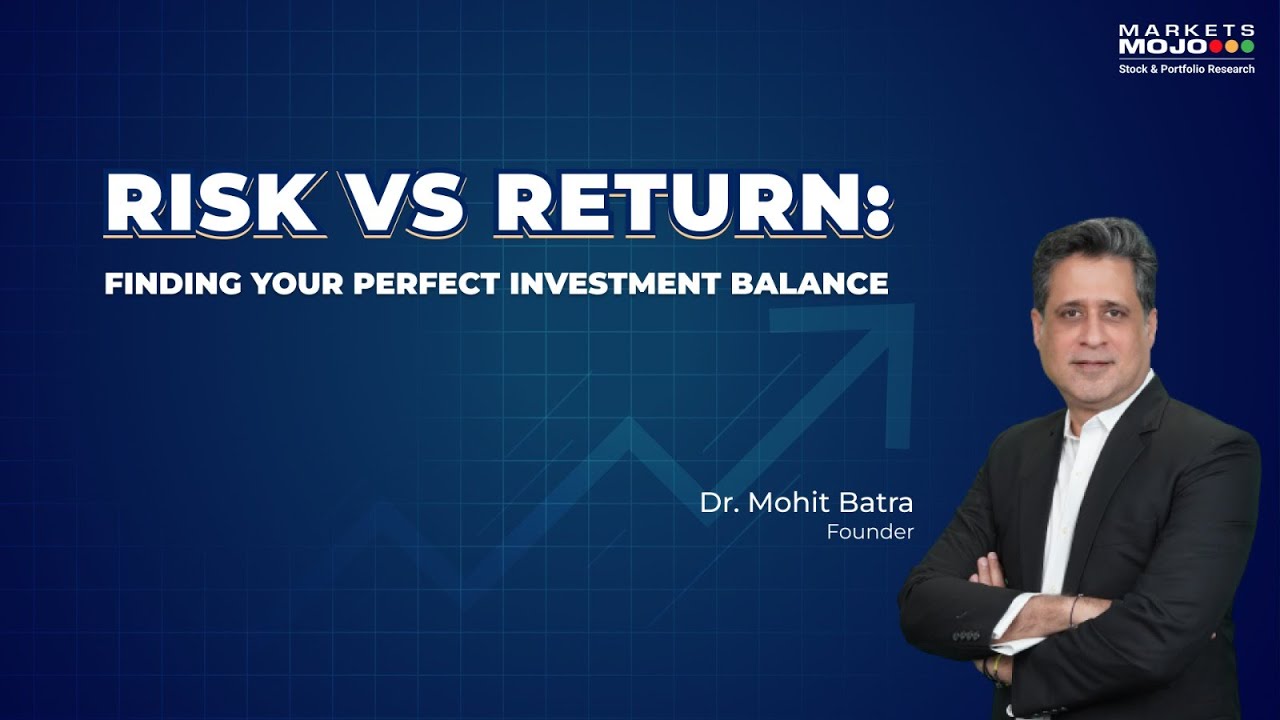 MARKETS MOJO
Stock & Portfolio Research

RISK VS RETURN:
FINDING YOUR PERFECT INVESTMENT BALANCE

Dr. Mohit Batra
Founder